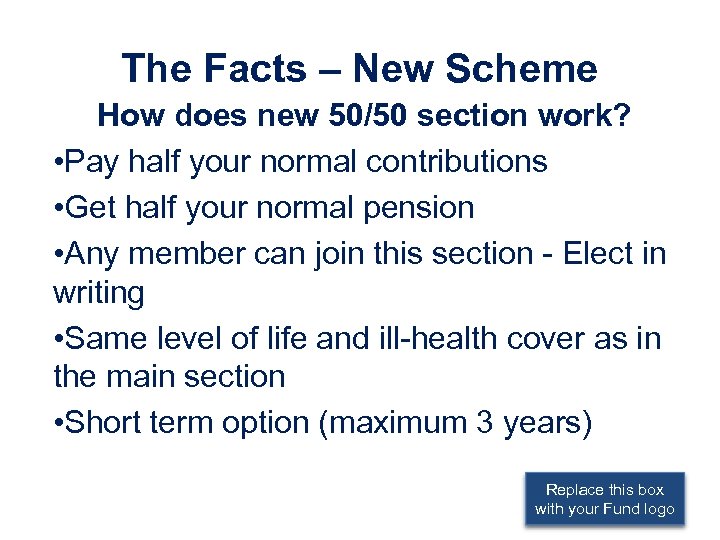 The Facts – New Scheme

How does new 50/50 section work?

•Pay half your normal contributions

•Get half your normal pension

•Any member can join this section - Elect in writing

•Same level of life and ill-health cover as in the main section

•Short term option (maximum 3 years)

Replace this box with your Fund logo